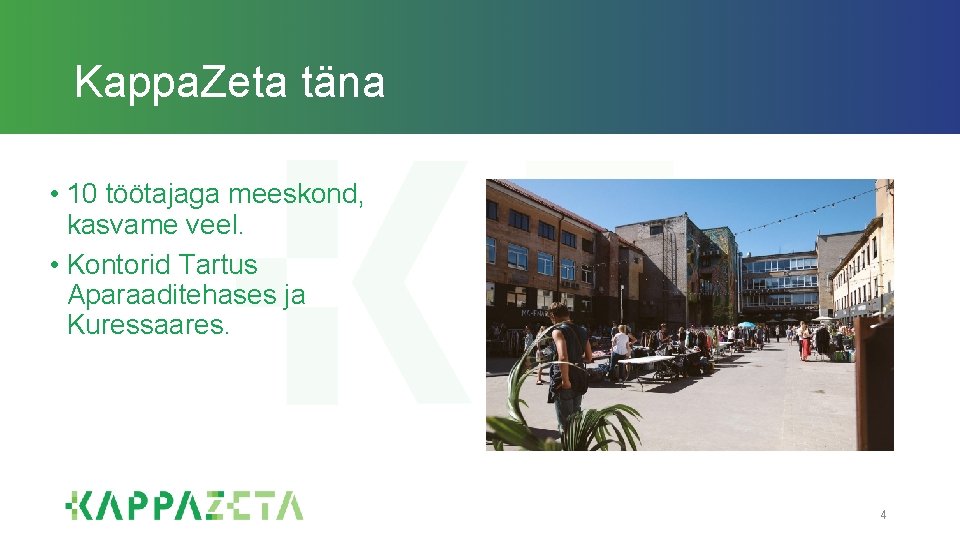 KappaZeta täna

• 10 töötajaga meeskond, kasvame veel.
• Kontorid Tartus Aparaaditehases ja Kuressaares.

KAPPAZETA

4